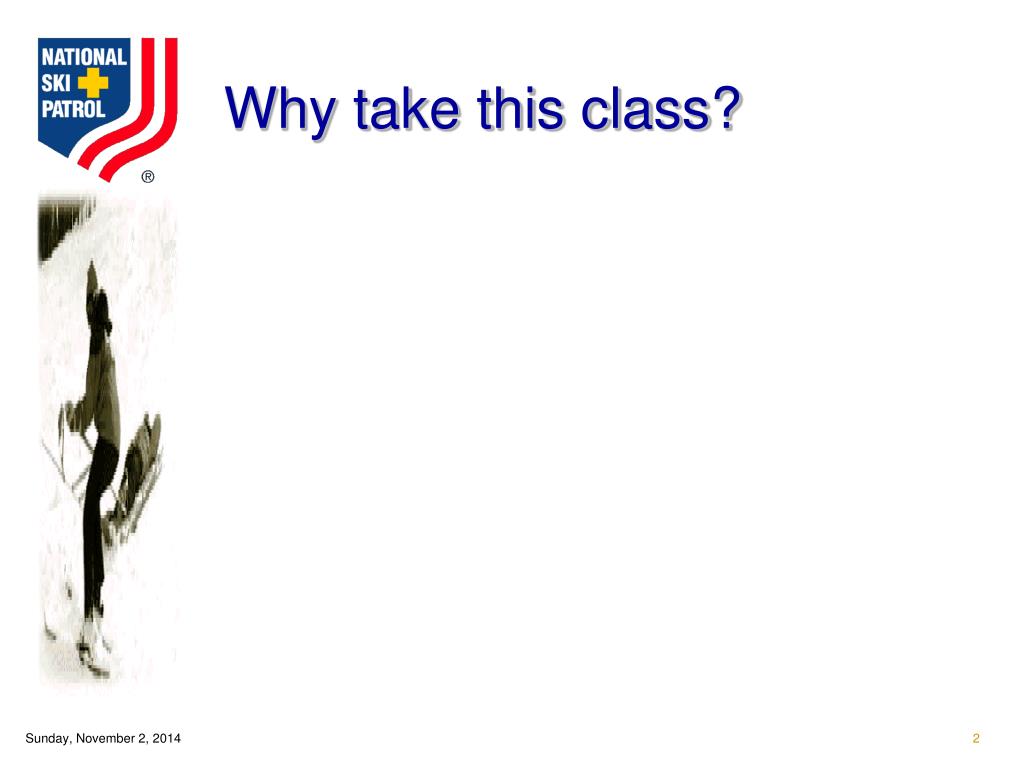 NATIONAL SKI PATROL
®

Why take this class?

Sunday, November 2, 2014

2